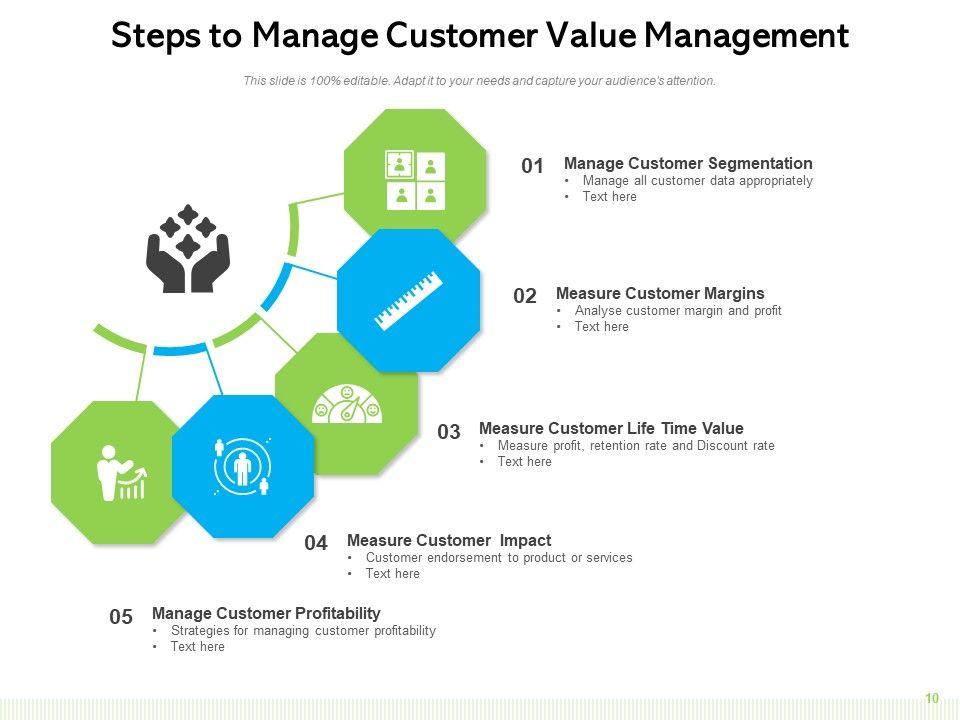 Steps to Manage Customer Value Management

This slide is 100% editable. Adapt it to your needs and capture your audience's attention.

01 Manage Customer Segmentation
• Manage all customer data appropriately
• Text here

02 Measure Customer Margins
• Analyse customer margin and profit
• Text here

03 Measure Customer Life Time Value
• Measure profit, retention rate and Discount rate
• Text here

04 Measure Customer Impact
• Customer endorsement to product or services
• Text here

05 Manage Customer Profitability
• Strategies for managing customer profitability
• Text here

10